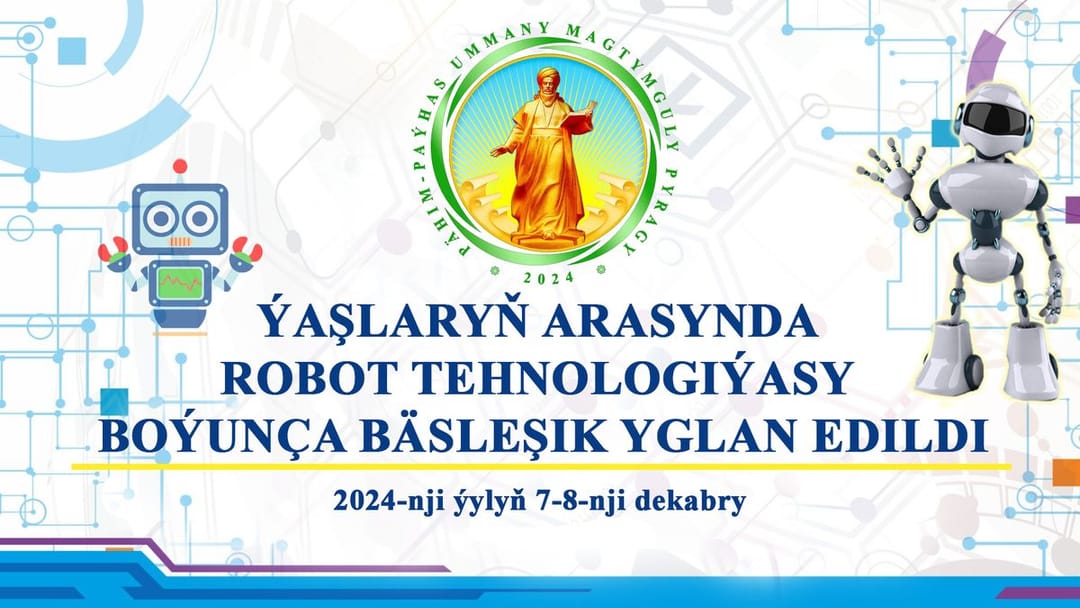 PÄHIM-PAÝHAS UMMANY MAGTYMGULY PYRAGY
2024

ÝAŞLARYŇ ARASYNDA ROBOT TEHNOLOGIÝASY BOÝUNÇA BÄSLEŞIK YGLAN EDILDI

2024-nji ýylyň 7-8-nji dekabry